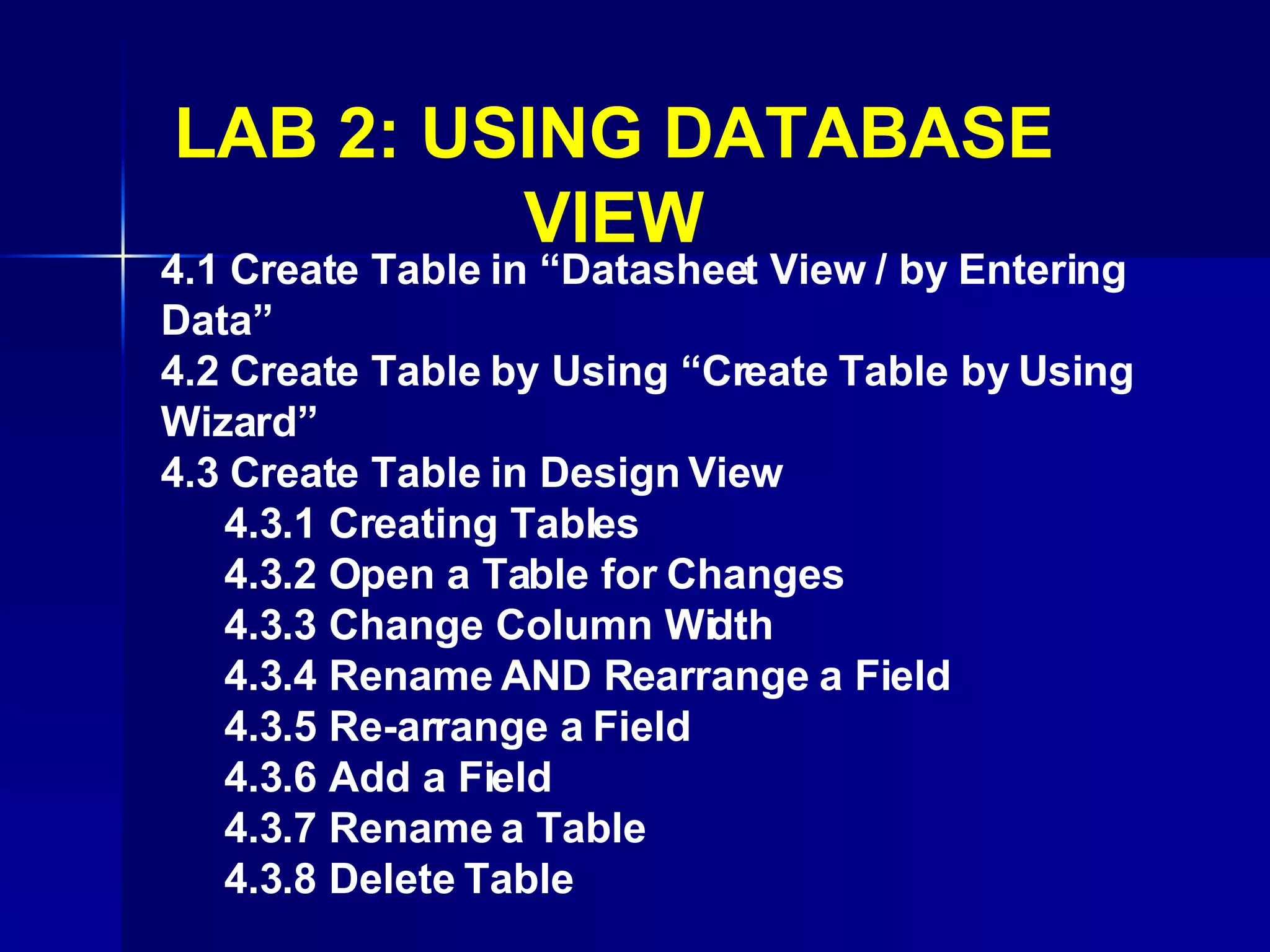 LAB 2: USING DATABASE VIEW

4.1 Create Table in “Datasheet View / by Entering Data”
4.2 Create Table by Using “Create Table by Using Wizard”
4.3 Create Table in Design View
4.3.1 Creating Tables
4.3.2 Open a Table for Changes
4.3.3 Change Column Width
4.3.4 Rename AND Rearrange a Field
4.3.5 Re-arrange a Field
4.3.6 Add a Field
4.3.7 Rename a Table
4.3.8 Delete Table